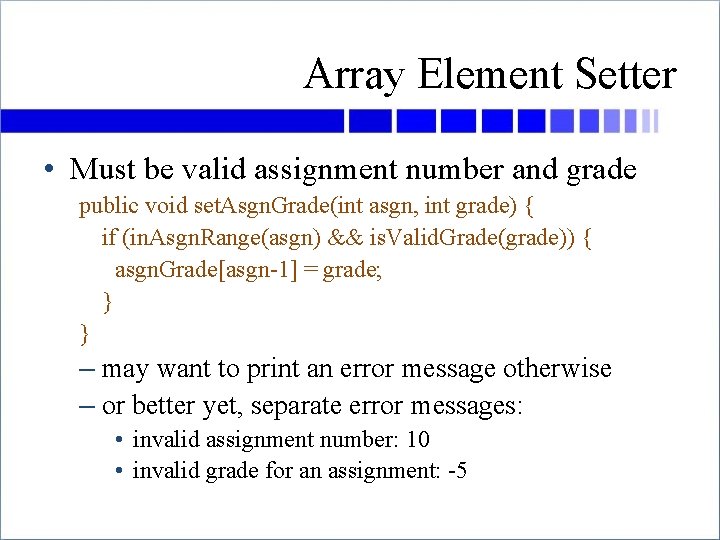 Array Element Setter

• Must be valid assignment number and grade

public void setAsgnGrade(int asgn, int grade) {
  if (inAsgnRange(asgn) && isValidGrade(grade)) {
    asgnGrade[asgn-1] = grade;
  }
}

– may want to print an error message otherwise

– or better yet, separate error messages:

• invalid assignment number: 10

• invalid grade for an assignment: -5